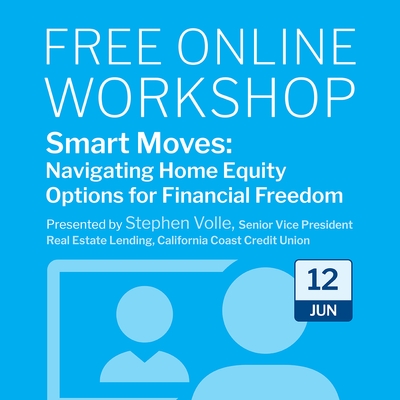 FREE ONLINE WORKSHOP

Smart Moves:
Navigating Home Equity Options for Financial Freedom

Presented by Stephen Volle, Senior Vice President Real Estate Lending, California Coast Credit Union

12
JUN